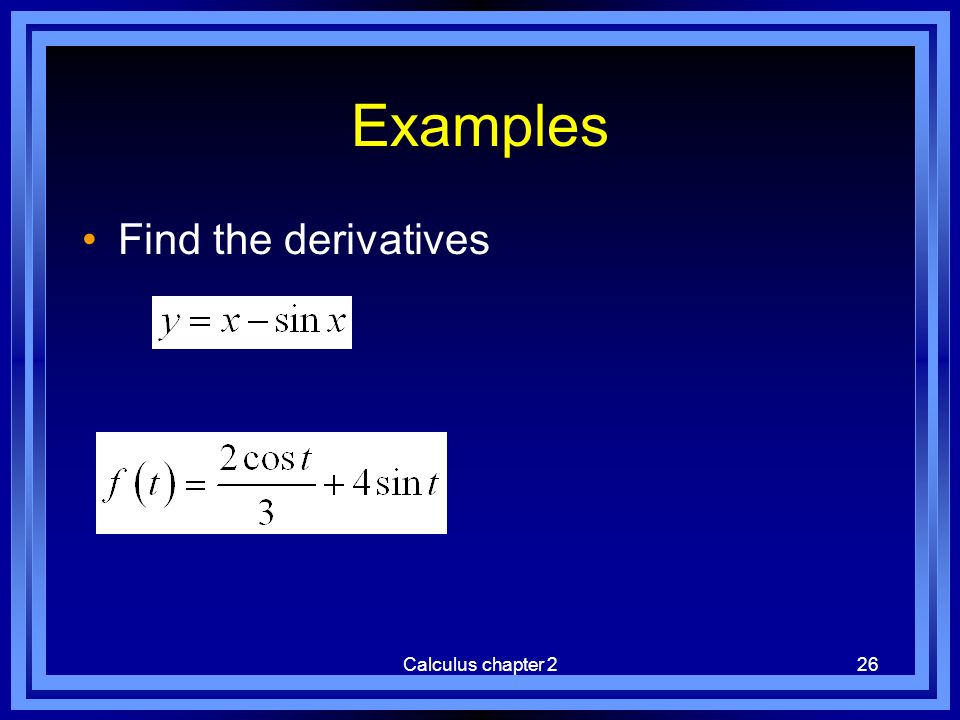 Examples

• Find the derivatives

$y = x - \sin x$

$f(t) = \frac{2\cos t}{3} + 4\sin t$

Calculus chapter 2

26